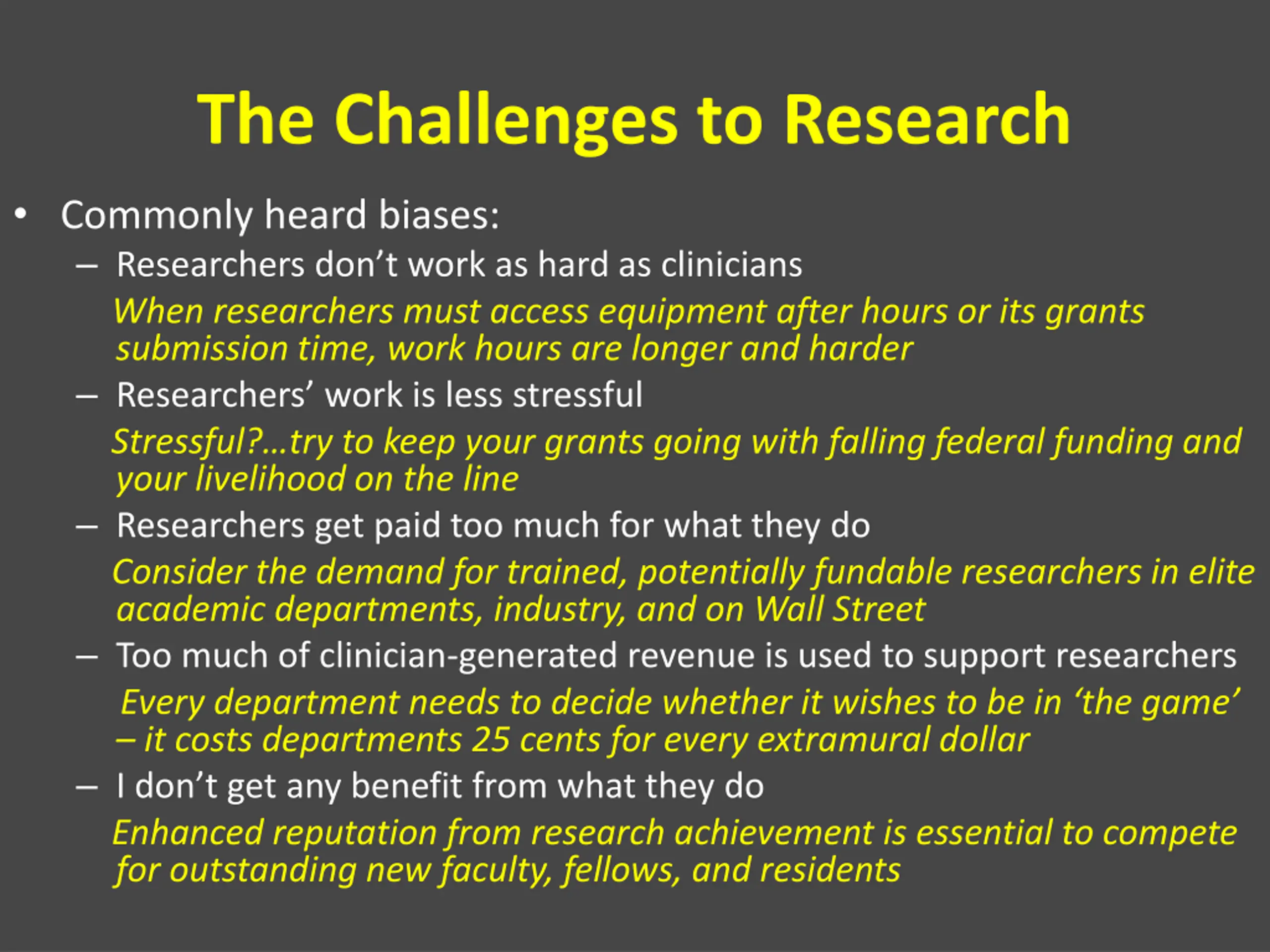 The Challenges to Research

• Commonly heard biases:

– Researchers don’t work as hard as clinicians

When researchers must access equipment after hours or its grants submission time, work hours are longer and harder

– Researchers’ work is less stressful

Stressful?...try to keep your grants going with falling federal funding and your livelihood on the line

– Researchers get paid too much for what they do

Consider the demand for trained, potentially fundable researchers in elite academic departments, industry, and on Wall Street

– Too much of clinician-generated revenue is used to support researchers

Every department needs to decide whether it wishes to be in ‘the game’ – it costs departments 25 cents for every extramural dollar

– I don’t get any benefit from what they do

Enhanced reputation from research achievement is essential to compete for outstanding new faculty, fellows, and residents